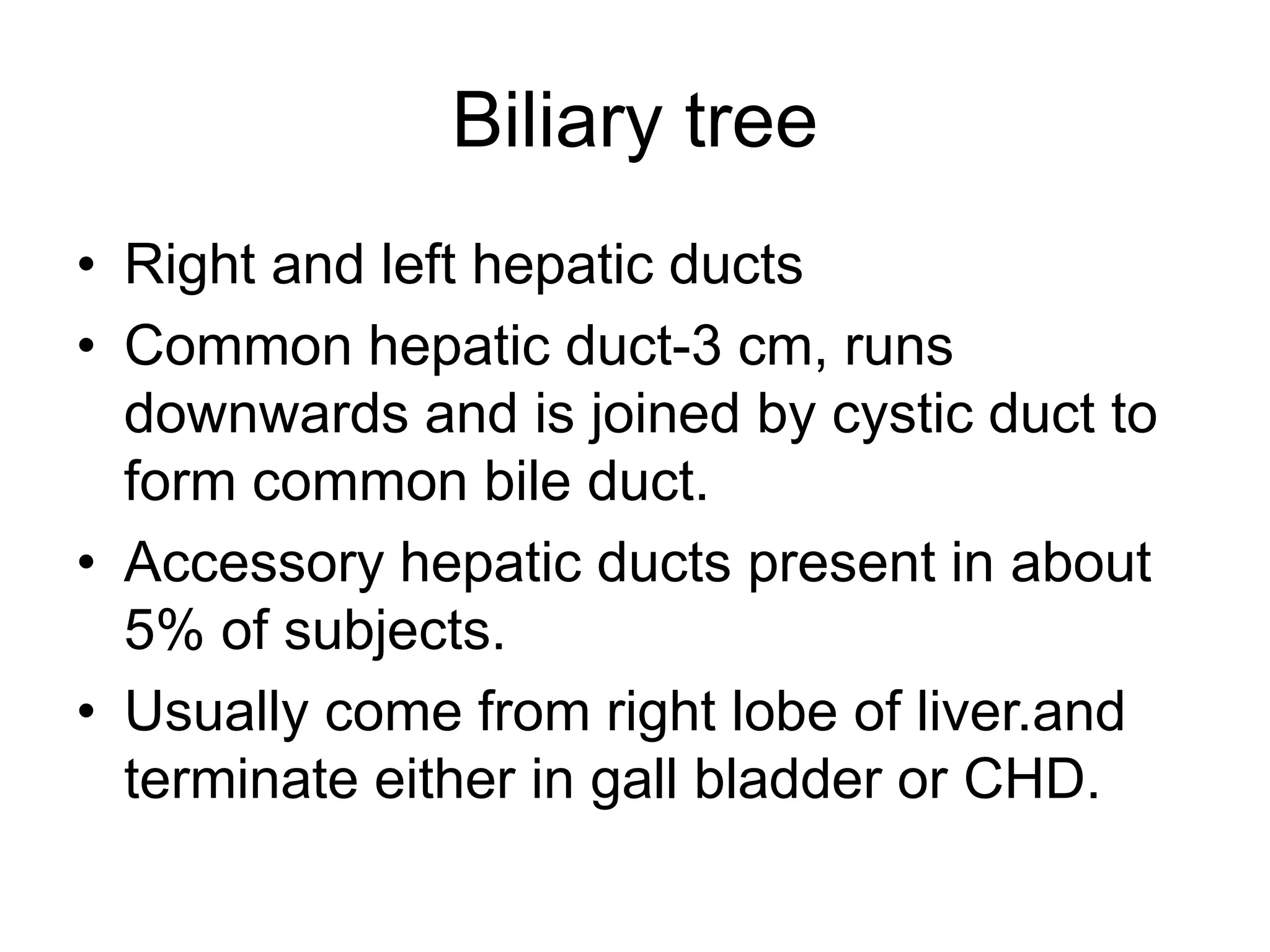 Biliary tree

• Right and left hepatic ducts
• Common hepatic duct-3 cm, runs downwards and is joined by cystic duct to form common bile duct.
• Accessory hepatic ducts present in about 5% of subjects.
• Usually come from right lobe of liver.and terminate either in gall bladder or CHD.